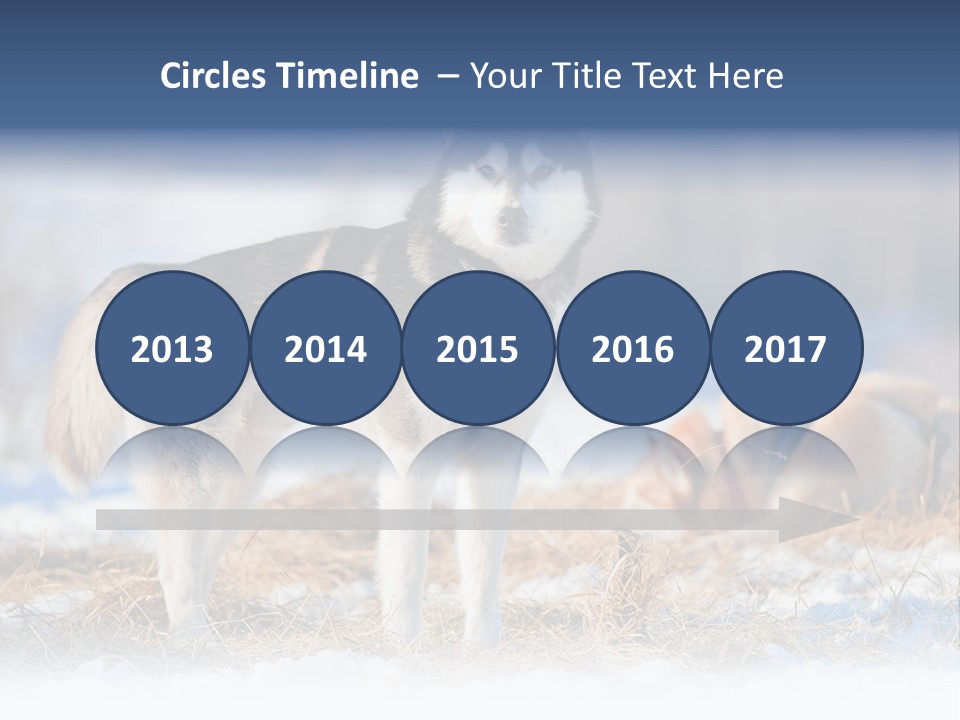 Circles Timeline – Your Title Text Here

2013 2014 2015 2016 2017